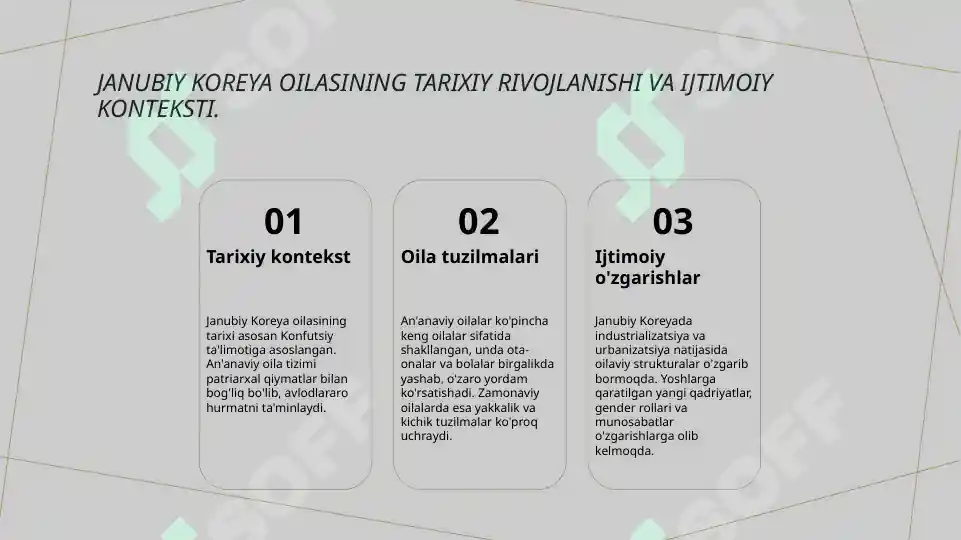 JANUBIY KOREYA OILASINING TARIXIY RIVOJLANISHI VA IJTIMOIY KONTEKSTI.

01
Tarixiy kontekst

Janubiy Koreya oilasining tarixi asosan Konfutsiy ta'limotiga asoslangan. An'anaviy oila tizimi patriarxal qiymatlar bilan bog'liq bo'lib, avlodlararo hurmatni ta'minlaydi.

02
Oila tuzilmalari

An'anaviy oilalar ko'pincha keng oilalar sifatida shakllangan, unda ota-onalar va bolalar birgalikda yashab, o'zaro yordam ko'rsatishadi. Zamonaviy oilalarda esa yakkalik va kichik tuzilmalar ko'proq uchraydi.

03
Ijtimoiy o'zgarishlar

Janubiy Koreyada industrializatsiya va urbanizatsiya natijasida oilaviy strukturalar o'zgarib bormoqda. Yoshlarga qaratilgan yangi qadriyatlar, gender rollari va munosabatlar o'zgarishlarga olib kelmoqda.

SOFF